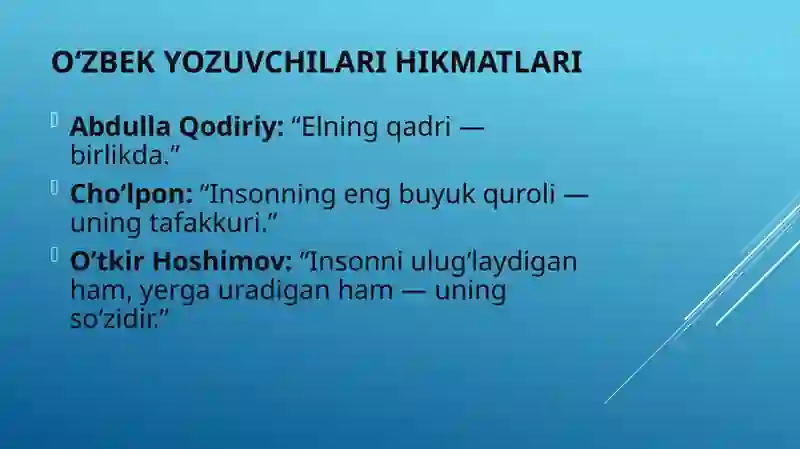 O‘ZBEK YOZUVCHILARI HIKMATLARI

Abdulla Qodiriy: “Elning qadri — birlikda.”

Cho‘lpon: “Insonning eng buyuk quroli — uning tafakkuri.”

O‘tkir Hoshimov: “Insonni ulug‘laydigan ham, yerga uradigan ham — uning so‘zidir.”